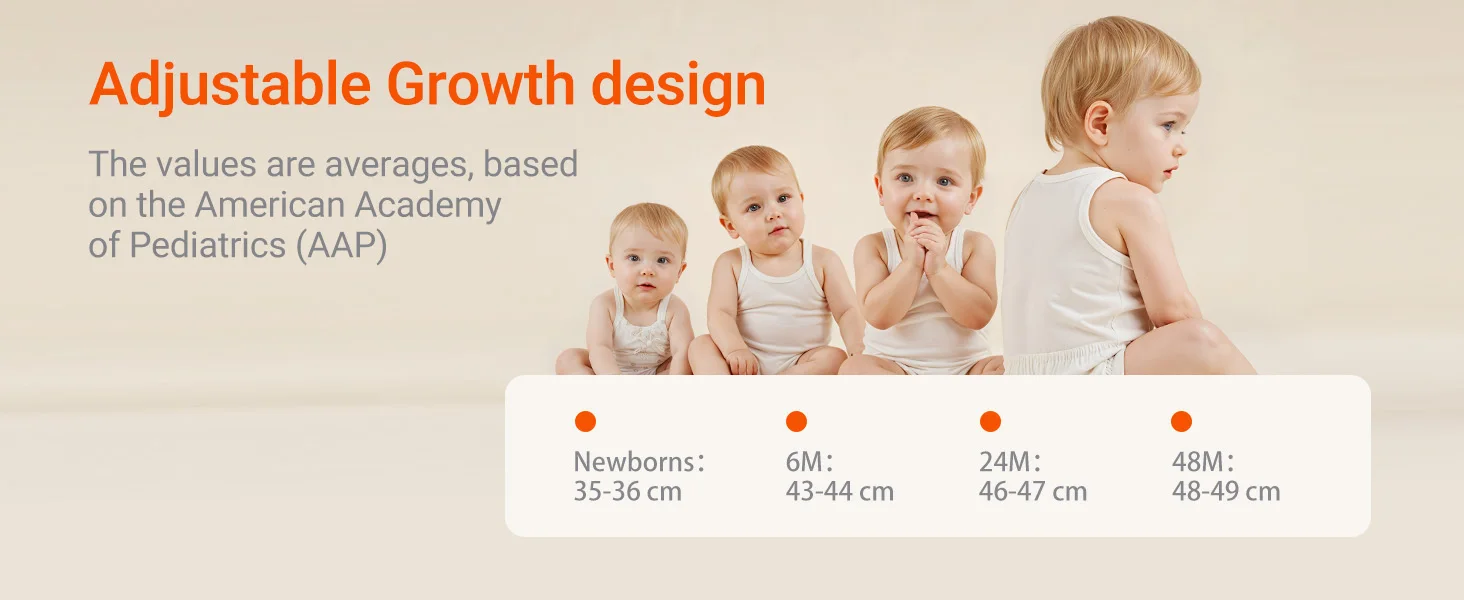 Adjustable Growth design

The values are averages, based on the American Academy of Pediatrics (AAP)

Newborns：
35-36 cm

6M：
43-44 cm

24M：
46-47 cm

48M：
48-49 cm